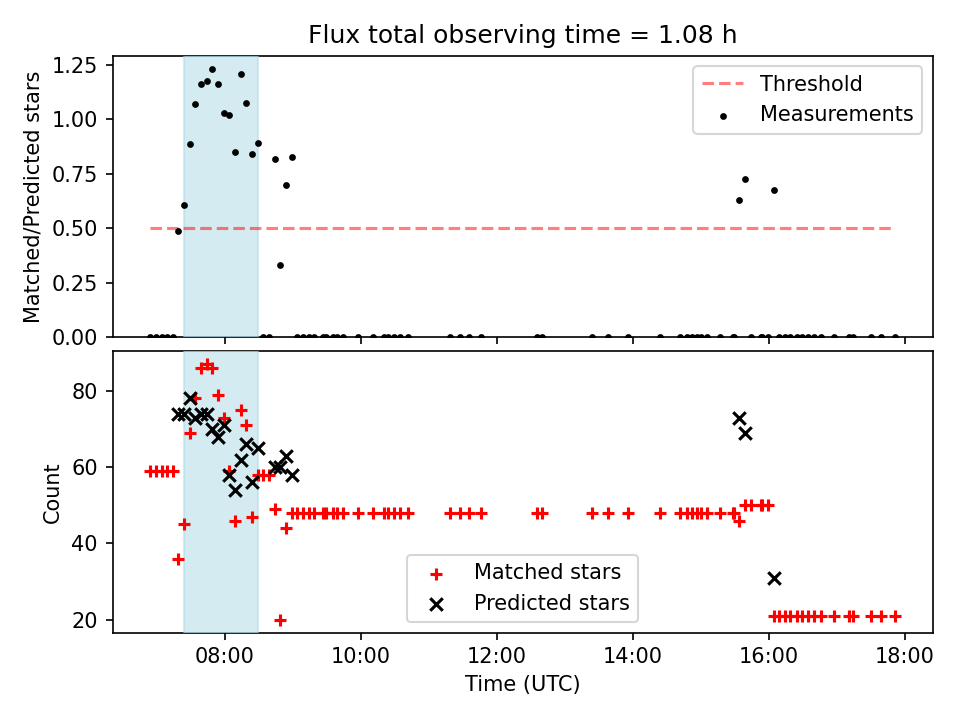 Flux total observing time = 1.08 h

Matched/Predicted stars

1.25
1.00
0.75
0.50
0.25
0.00

Threshold
Measurements

Count

80
60
40
20

Matched stars
Predicted stars

08:00
10:00
12:00
14:00
16:00
18:00

Time (UTC)